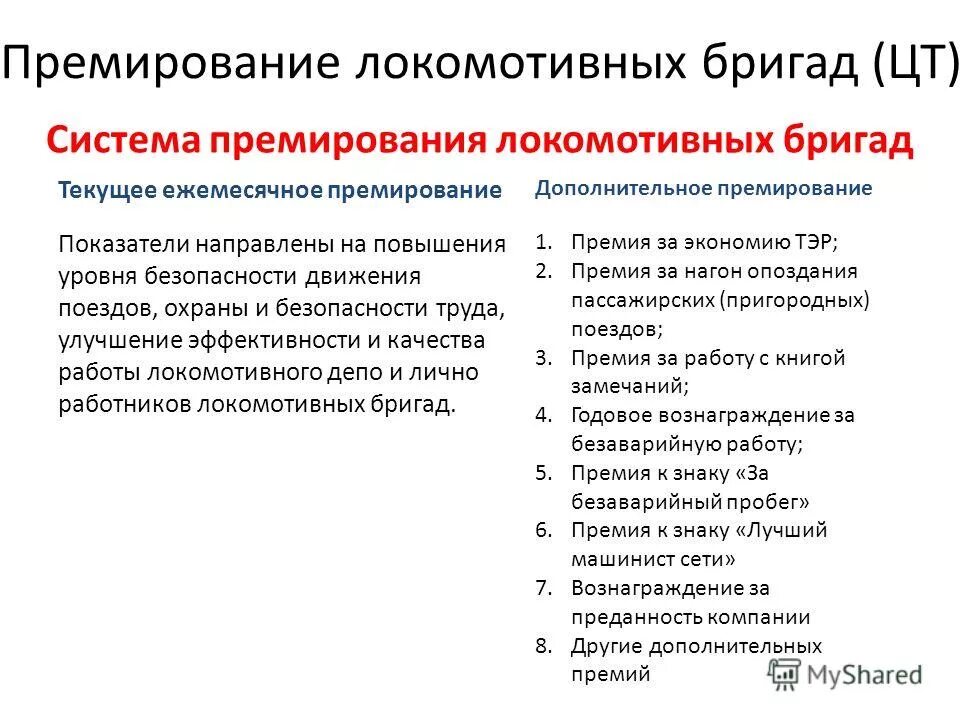 Премирование локомотивных бригад (ЦТ)

Система премирования локомотивных бригад

Текущее ежемесячное премирование

Показатели направлены на повышения уровня безопасности движения поездов, охраны и безопасности труда, улучшение эффективности и качества работы локомотивного депо и лично работников локомотивных бригад.

Дополнительное премирование

1. Премия за экономию ТЭР;
2. Премия за нагон опоздания пассажирских (пригородных) поездов;
3. Премия за работу с книгой замечаний;
4. Годовое вознаграждение за безаварийную работу;
5. Премия к знаку «За безаварийный пробег»
6. Премия к знаку «Лучший машинист сети»
7. Вознаграждение за преданность компании
8. Другие дополнительных премий

MyShared